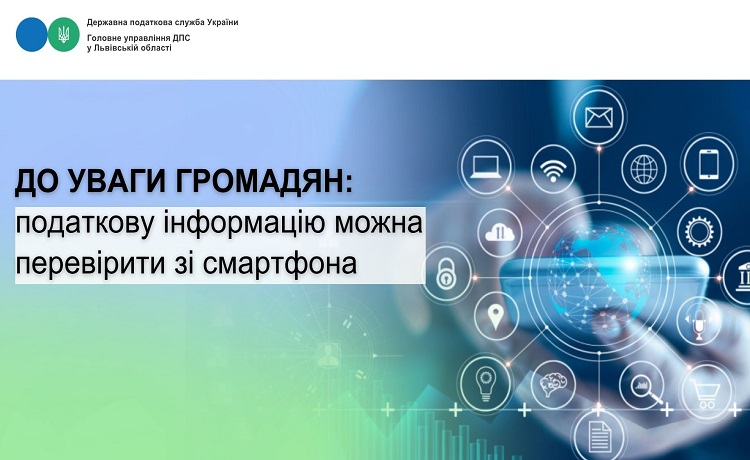 Державна податкова служба України
Головне управління ДПС
у Львівській області

ДО УВАГИ ГРОМАДЯН:
податкову інформацію можна
перевірити зі смартфона